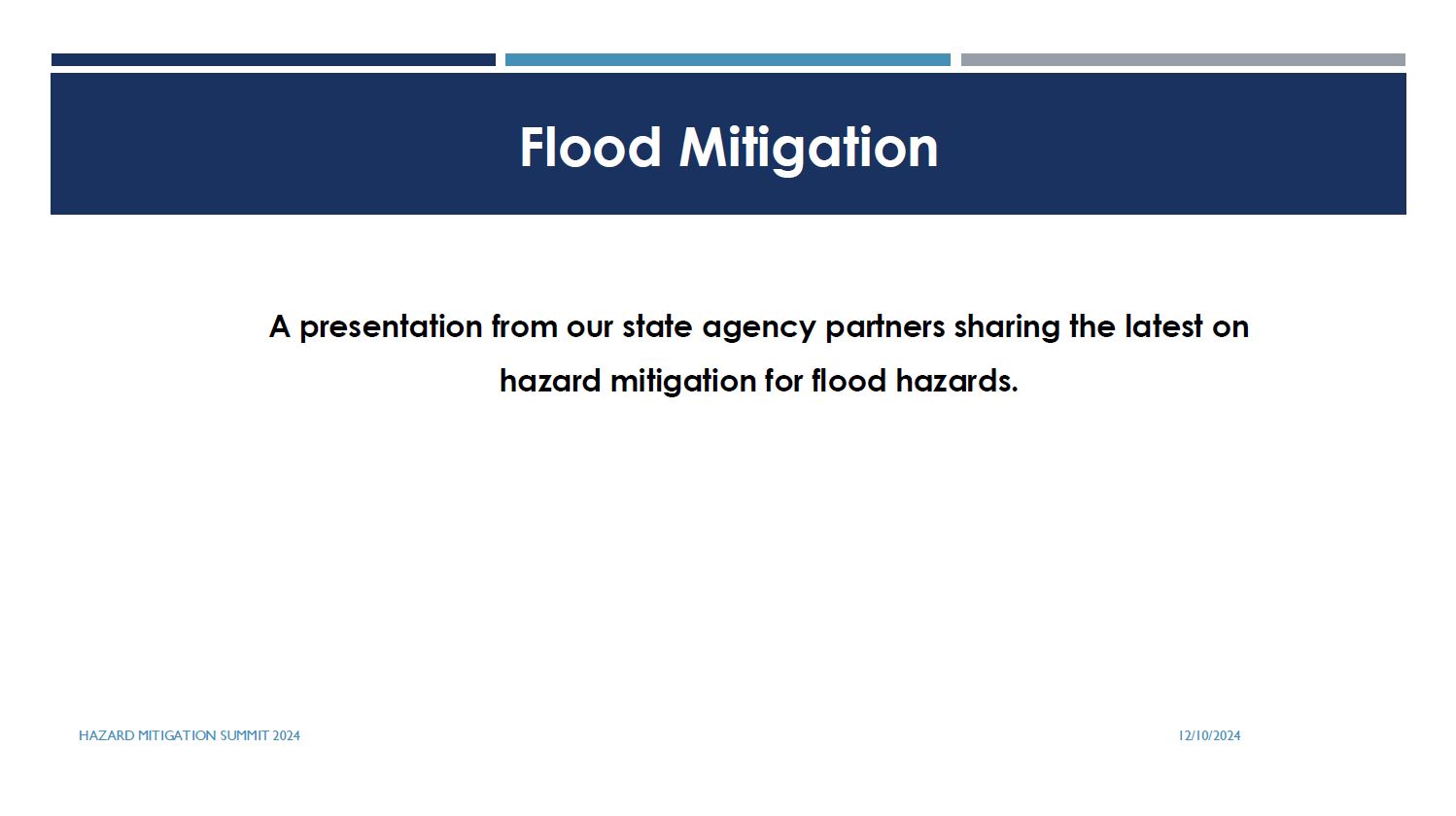 Flood Mitigation

A presentation from our state agency partners sharing the latest on hazard mitigation for flood hazards.

HAZARD MITIGATION SUMMIT 2024

12/10/2024